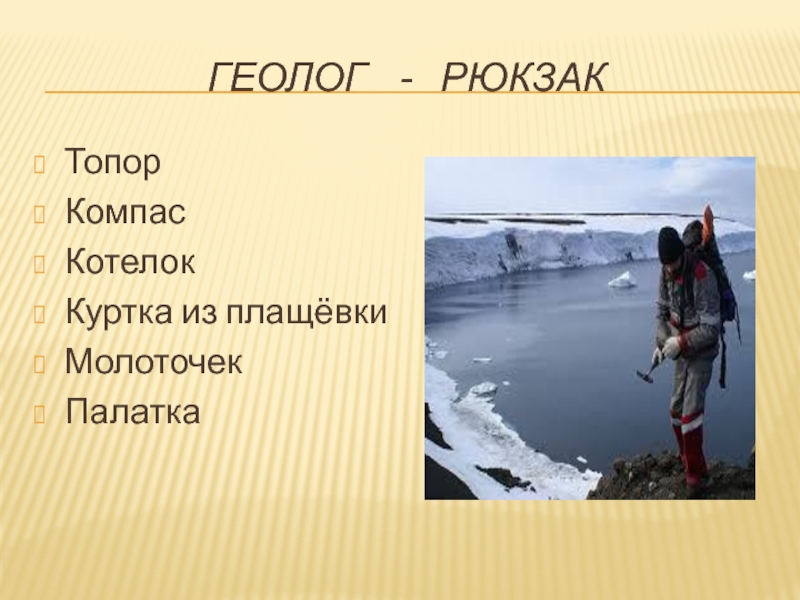 ГЕОЛОГ - РЮКЗАК

Топор
Компас
Котелок
Куртка из плащёвки
Молоточек
Палатка